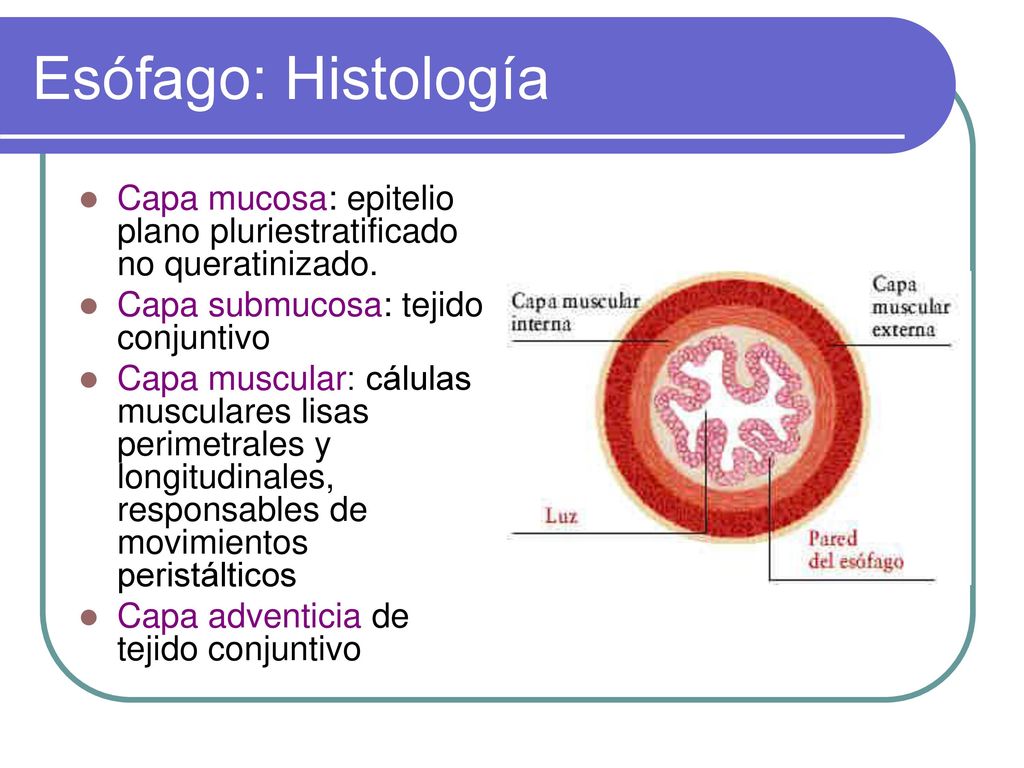 Esófago: Histología

- Capa mucosa: epitelio plano pluriestratificado no queratinizado.
- Capa submucosa: tejido conjuntivo
- Capa muscular: cálulas musculares lisas perimetrales y longitudinales, responsables de movimientos peristálticos
- Capa adventicia de tejido conjuntivo

Capa muscular interna

Capa muscular externa

Luz

Pared del esófago